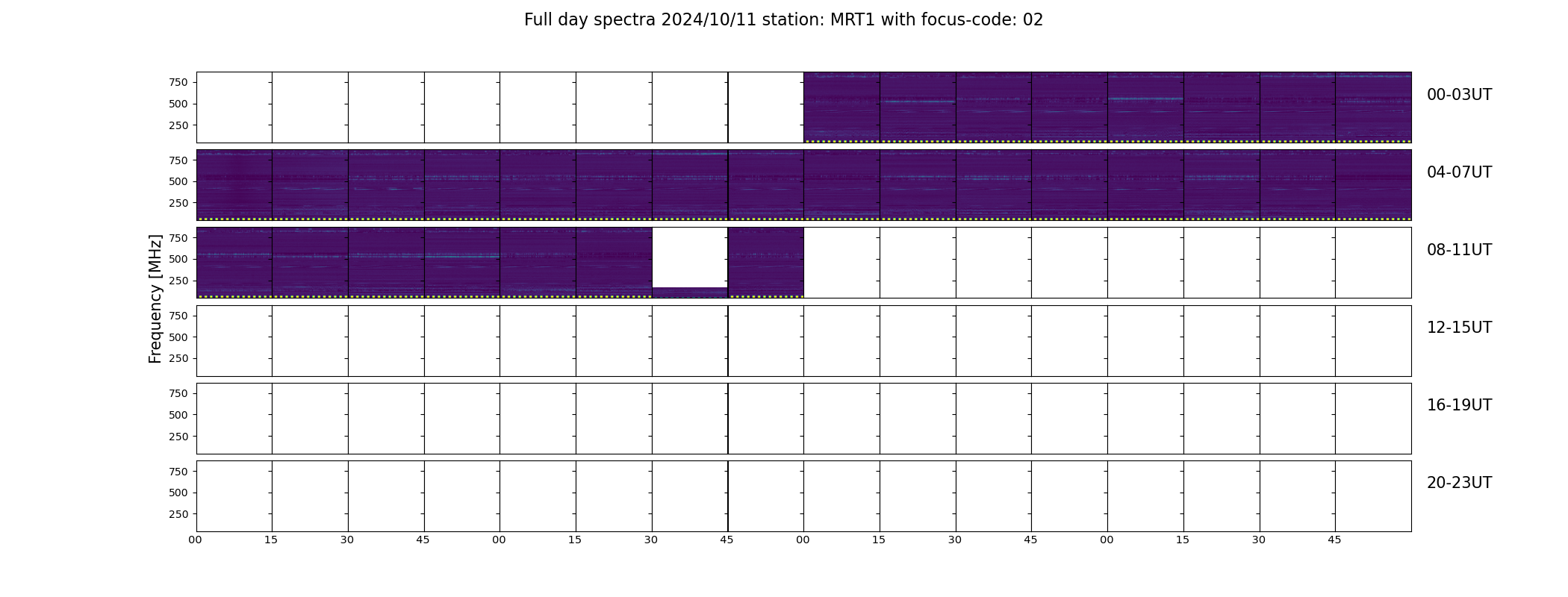 Full day spectra 2024/10/11 station: MRT1 with focus-code: 02

Frequency [MHz]

750
500
250
00-03UT

750
500
250
04-07UT

750
500
250
08-11UT

750
500
250
12-15UT

750
500
250
16-19UT

750
500
250
20-23UT

00 15 30 45 00 15 30 45 00 15 30 45 00 15 30 45